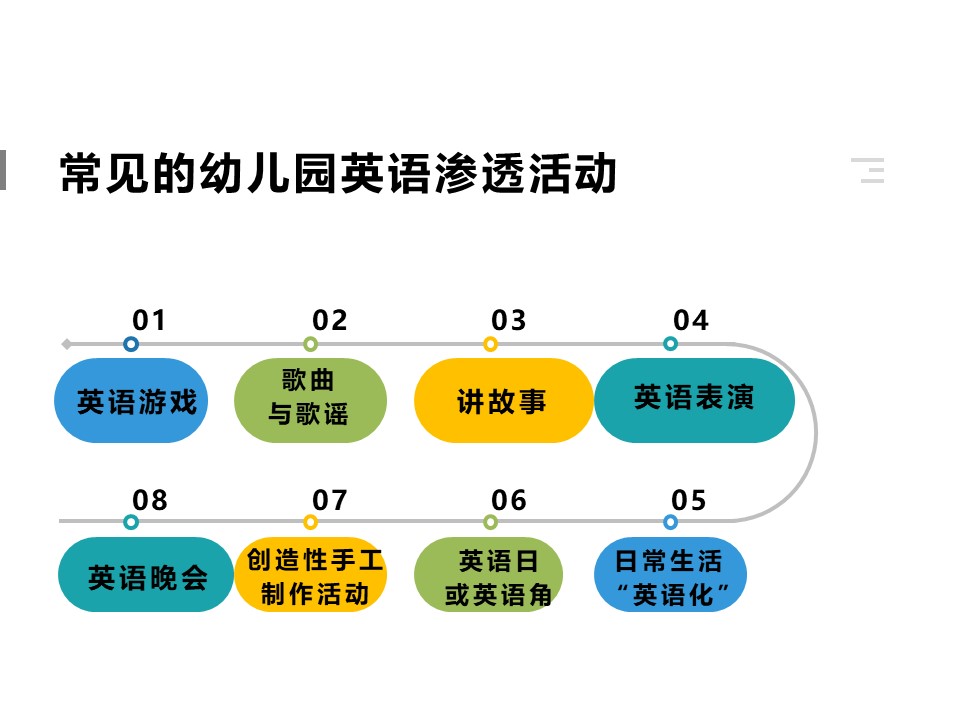 常见的幼儿园英语渗透活动

01
英语游戏

02
歌曲与歌谣

03
讲故事

04
英语表演

05
日常生活“英语化”

06
英语日或英语角

07
创造性手工制作活动

08
英语晚会